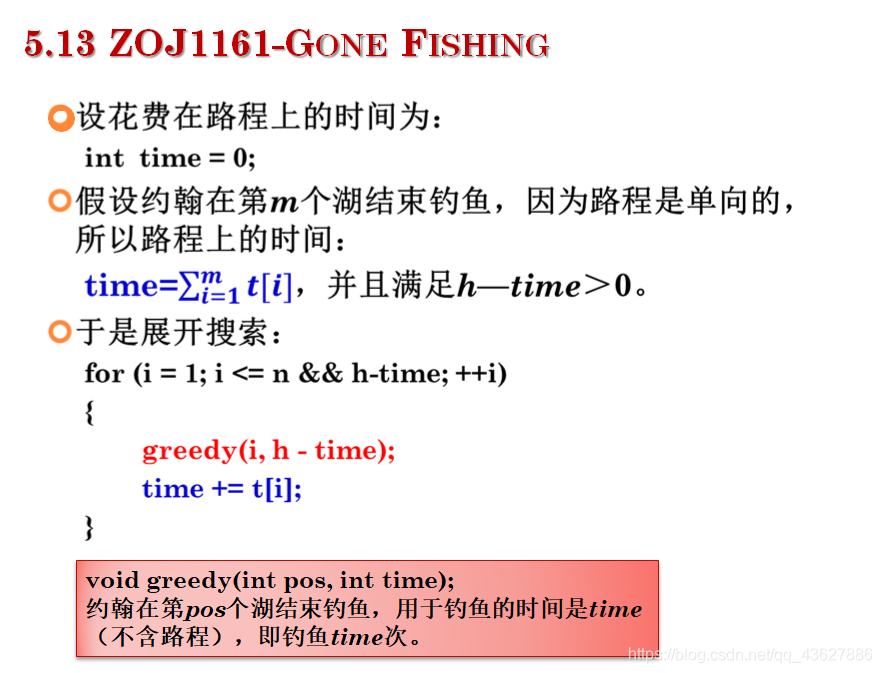 5.13 ZOJ1161-GONE FISHING

设花费在路程上的时间为：
int time = 0;

假设约翰在第$m$个湖结束钓鱼，因为路程是单向的，所以路程上的时间：

time=$\sum_{i=1}^{m} t[i]$，并且满足$h—time>0$。

于是展开搜索：

for (i = 1; i <= n && h-time; ++i)
{
greedy(i, h - time);
time += t[i];
}

void greedy(int pos, int time);
约翰在第$pos$个湖结束钓鱼，用于钓鱼的时间是$time$（不含路程），即钓鱼$time$次。

https://blog.csdn.net/qq_43627886